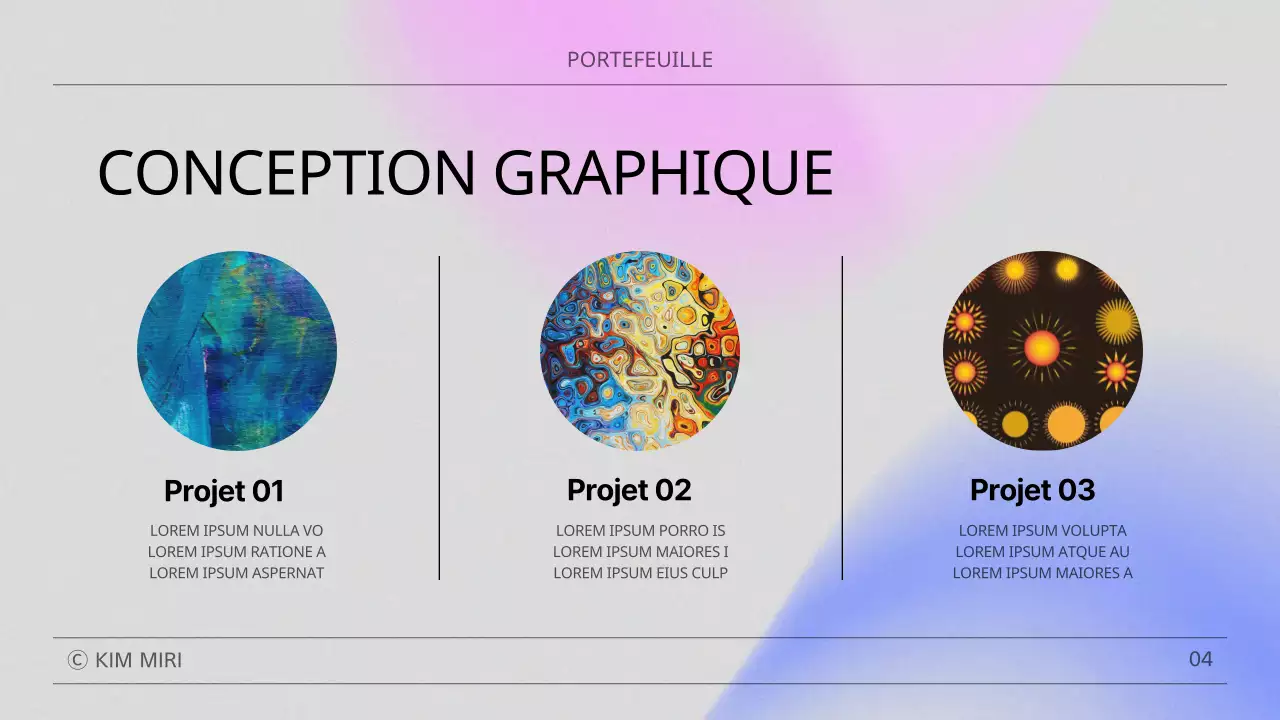 PORTEFEUILLE

CONCEPTION GRAPHIQUE

Projet 01

LOREM IPSUM NULLA VO
LOREM IPSUM RATIONE A
LOREM IPSUM ASPERNAT

Projet 02

LOREM IPSUM PORRO IS
LOREM IPSUM MAIORES I
LOREM IPSUM EIUS CULP

Projet 03

LOREM IPSUM VOLUPTA
LOREM IPSUM ATQUE AU
LOREM IPSUM MAIORES A

© KIM MIRI

04